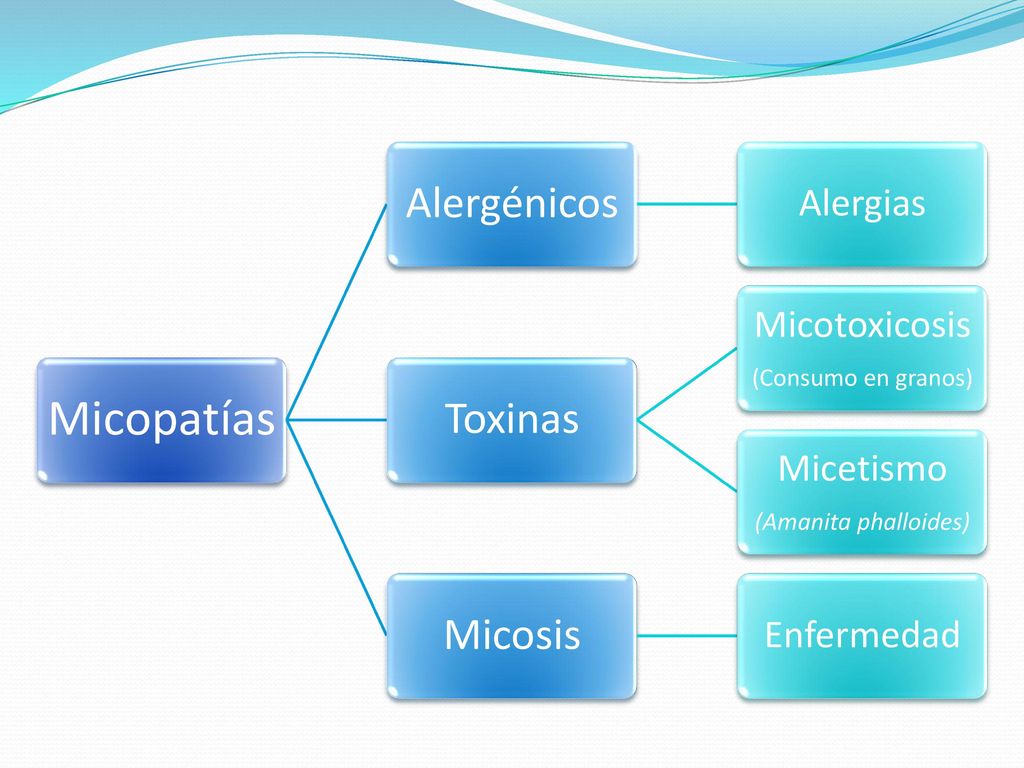 Micopatías

Alergénicos

Alergias

Toxinas

Micotoxicosis
(Consumo en granos)

Micetismo
(Amanita phalloides)

Micosis

Enfermedad